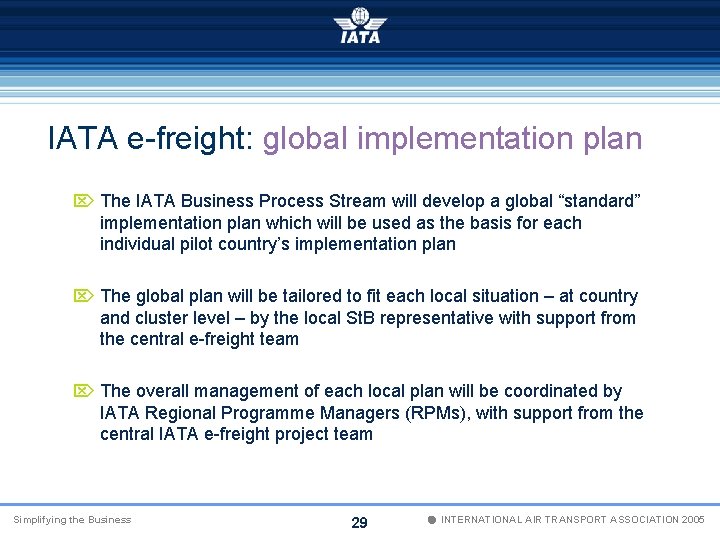 IATA

IATA e-freight: global implementation plan

The IATA Business Process Stream will develop a global “standard” implementation plan which will be used as the basis for each individual pilot country’s implementation plan

The global plan will be tailored to fit each local situation – at country and cluster level – by the local StB representative with support from the central e-freight team

The overall management of each local plan will be coordinated by IATA Regional Programme Managers (RPMs), with support from the central IATA e-freight project team

Simplifying the Business

29

INTERNATIONAL AIR TRANSPORT ASSOCIATION 2005